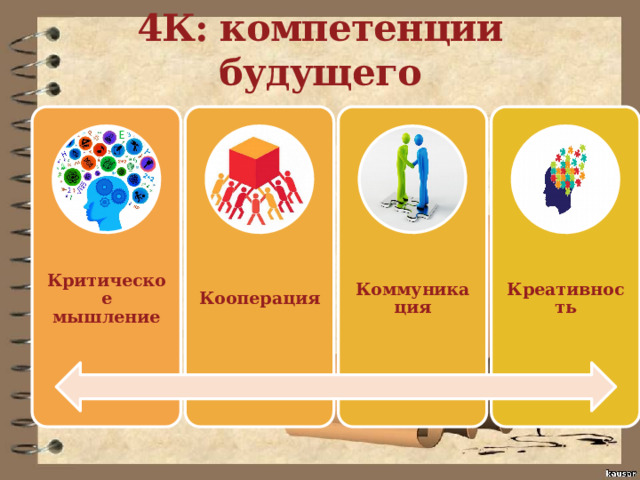 4К: компетенции будущего

Критическое мышление

Кооперация

Коммуникация

Креативность

kausar